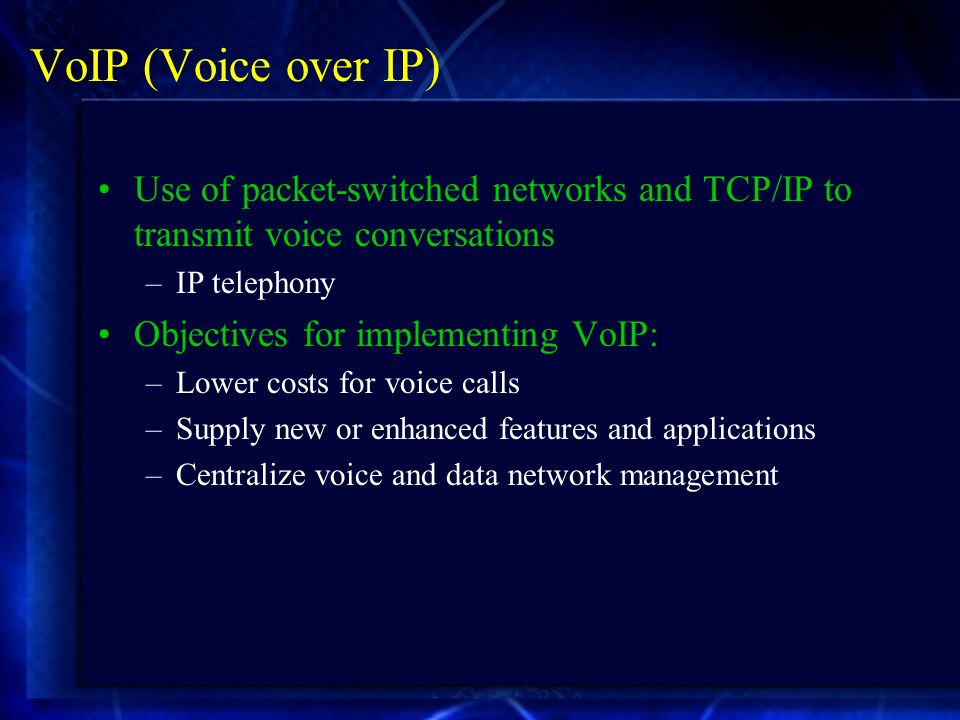 VoIP (Voice over IP)

• Use of packet-switched networks and TCP/IP to transmit voice conversations
– IP telephony

• Objectives for implementing VoIP:
– Lower costs for voice calls
– Supply new or enhanced features and applications
– Centralize voice and data network management